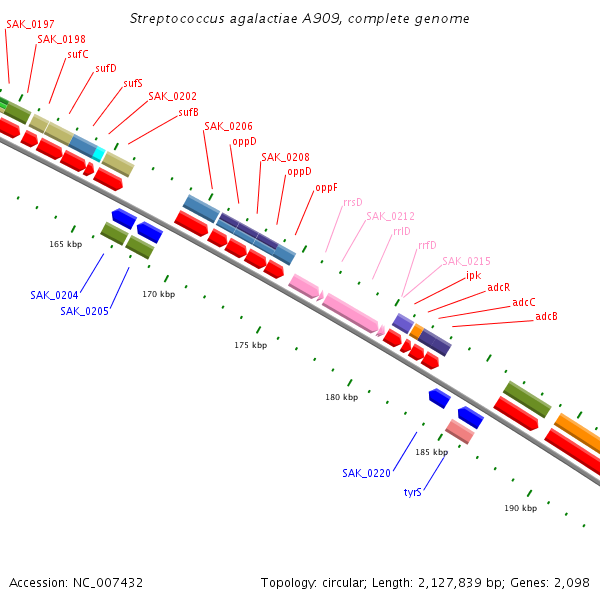 Streptococcus agalactiae A909, complete genome

SAK_0197
SAK_0198
sufC
sufD
sufS
SAK_0202
sufB
SAK_0206
oppD
SAK_0208
oppD
oppF
rrsD
SAK_0212
rrlD
rrfD
SAK_0215
ipk
adcR
adcC
adcB

165 kbp
SAK_0204
SAK_0205
170 kbp
175 kbp
180 kbp
185 kbp
SAK_0220
tyrS
190 kbp

Accession: NC_007432

Topology: circular; Length: 2,127,839 bp; Genes: 2,098